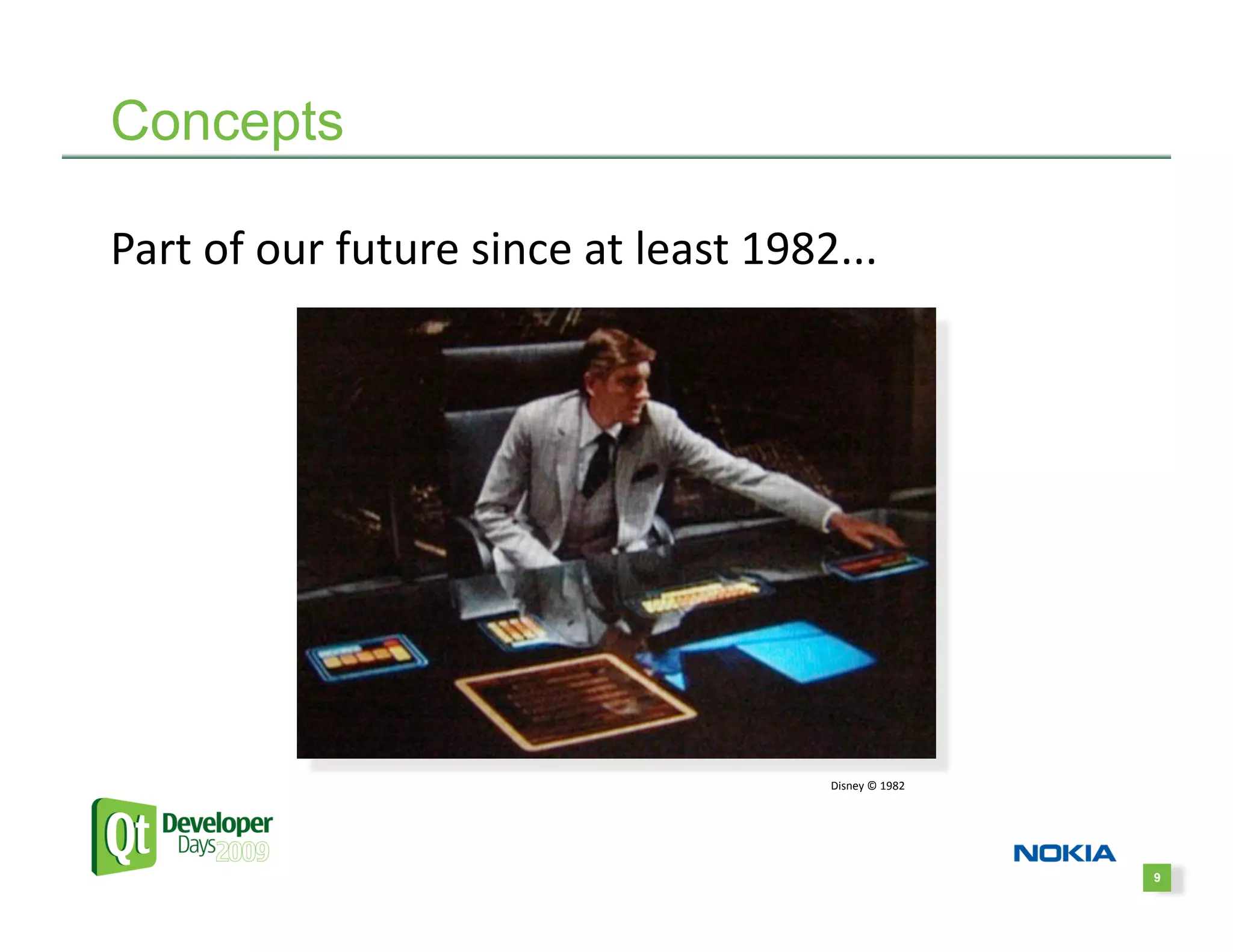 Concepts

Part of our future since at least 1982...

Disney © 1982

Qt Developer Days 2009

NOKIA

9